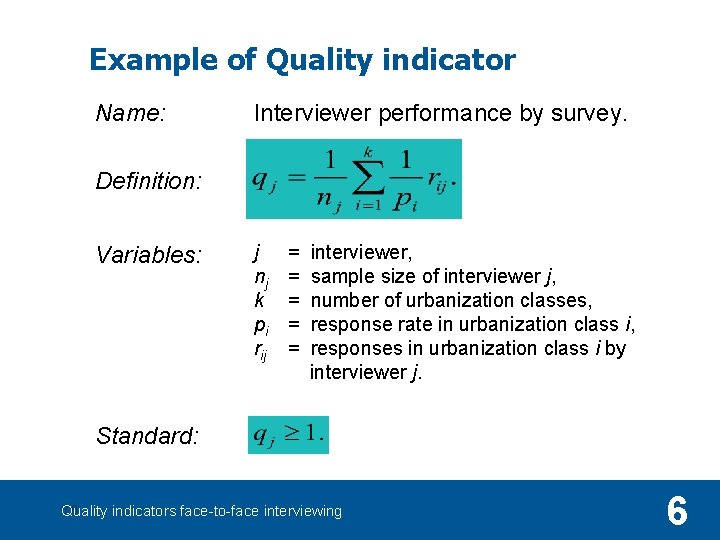 Example of Quality indicator

Name: Interviewer performance by survey.

Definition: $q_j = \frac{1}{n_j} \sum_{i=1}^{k} \frac{1}{p_i} r_{ij}.$

Variables:
$j$ = interviewer,
$n_j$ = sample size of interviewer $j$,
$k$ = number of urbanization classes,
$p_i$ = response rate in urbanization class $i$,
$r_{ij}$ = responses in urbanization class $i$ by interviewer $j$.

Standard: $q_j \geq 1.$

Quality indicators face-to-face interviewing

6